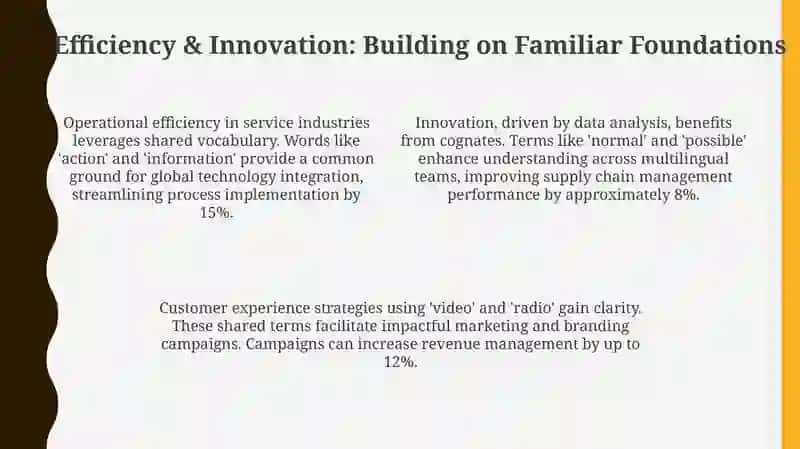 Efficiency & Innovation: Building on Familiar Foundations

Operational efficiency in service industries leverages shared vocabulary. Words like 'action' and 'information' provide a common ground for global technology integration, streamlining process implementation by 15%.

Innovation, driven by data analysis, benefits from cognates. Terms like 'normal' and 'possible' enhance understanding across multilingual teams, improving supply chain management performance by approximately 8%.

Customer experience strategies using 'video' and 'radio' gain clarity. These shared terms facilitate impactful marketing and branding campaigns. Campaigns can increase revenue management by up to 12%.